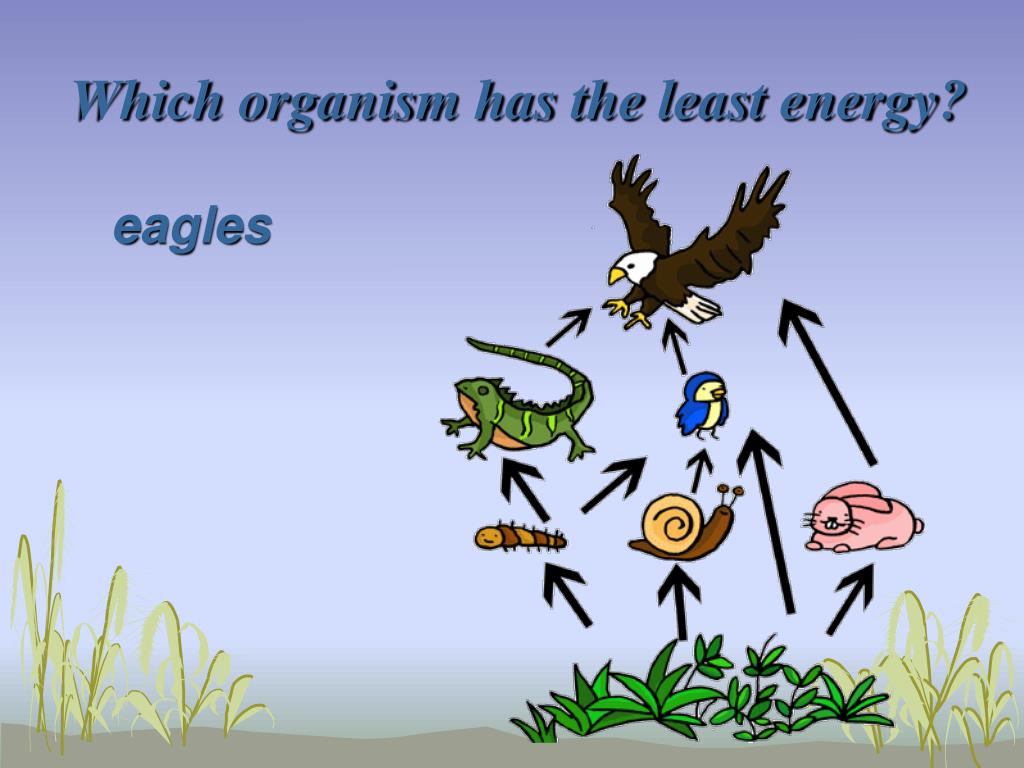 Which organism has the least energy?

eagles